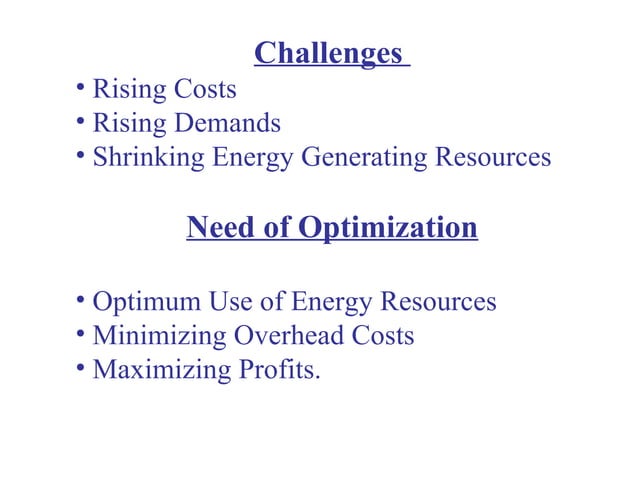 Challenges

• Rising Costs
• Rising Demands
• Shrinking Energy Generating Resources

Need of Optimization

• Optimum Use of Energy Resources
• Minimizing Overhead Costs
• Maximizing Profits.